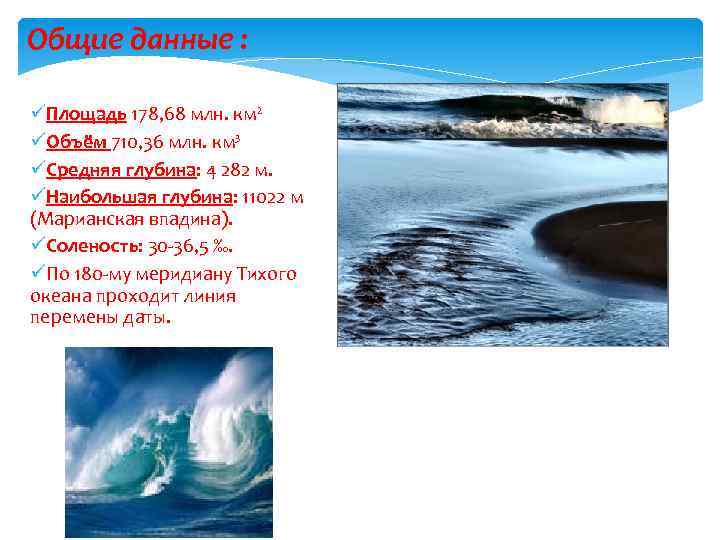 Общие данные :

✓Площадь 178,68 млн. км$^2$
✓Объём 710,36 млн. км$^3$
✓Средняя глубина: 4 282 м.
✓Наибольшая глубина: 11022 м (Марианская впадина).
✓Соленость: 30-36,5 ‰.
✓По 180-му меридиану Тихого океана проходит линия перемены даты.